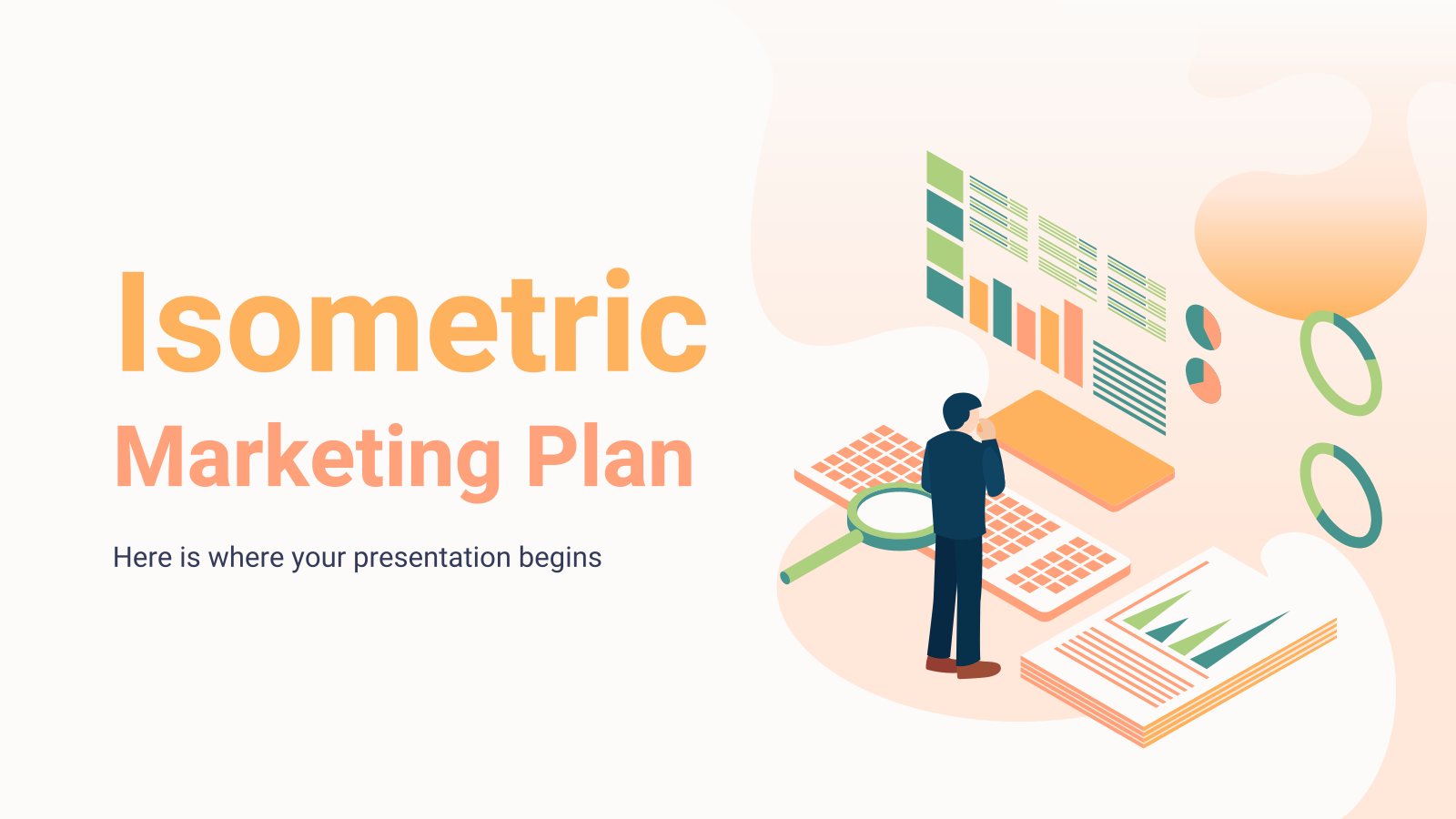 Isometric
Marketing Plan

Here is where your presentation begins